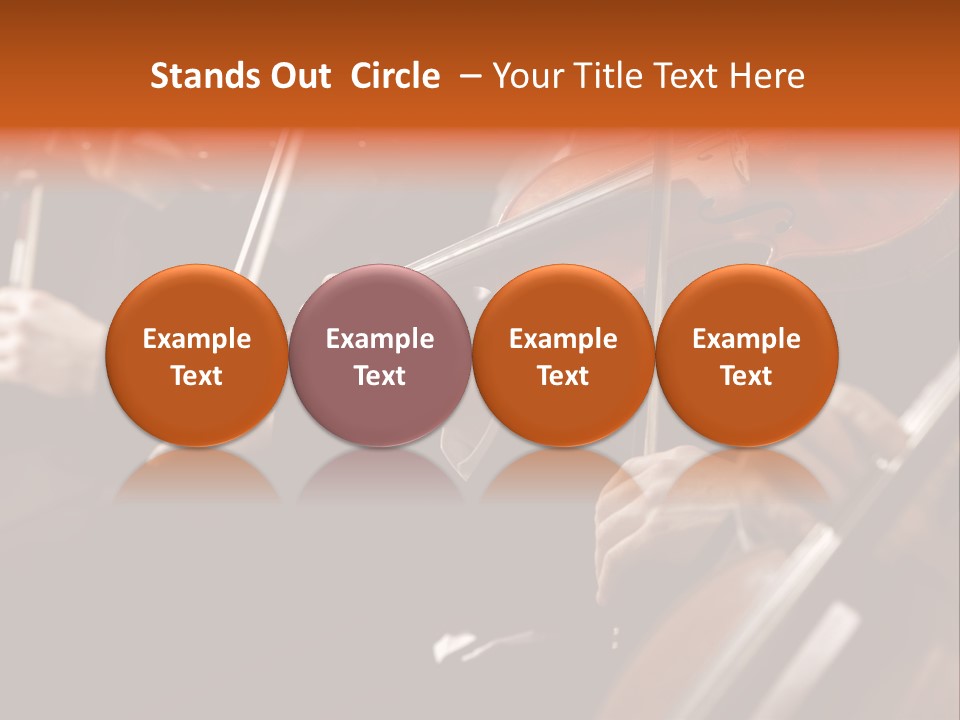 Stands Out Circle – Your Title Text Here

Example Text

Example Text

Example Text

Example Text